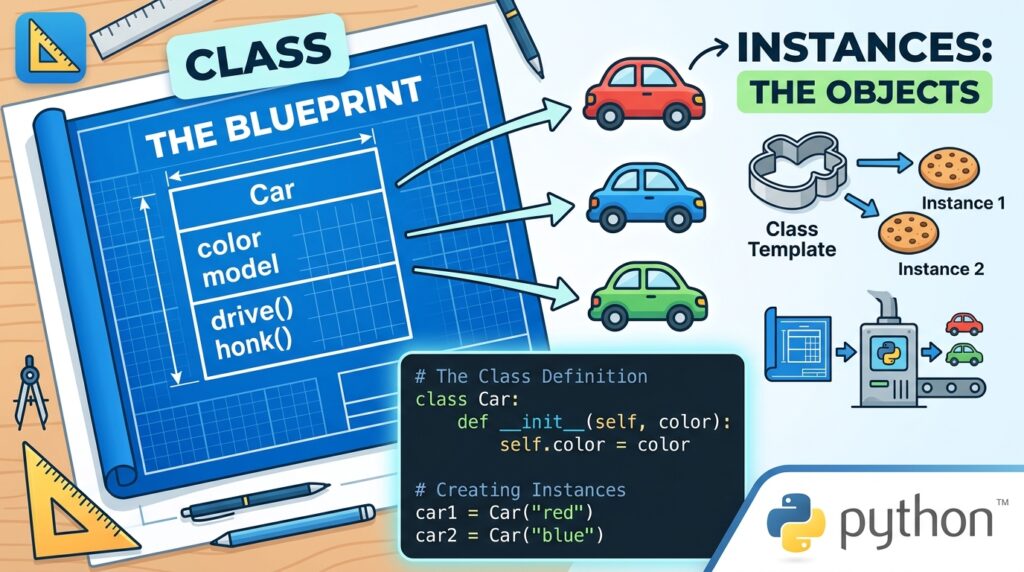 CLASS
THE BLUEPRINT

Car
color
model
drive()
honk()

INSTANCES:
THE OBJECTS

Class Template
Instance 1
Instance 2

# The Class Definition
class Car:
    def __init__(self, color):
        self.color = color

# Creating Instances
car1 = Car("red")
car2 = Car("blue")

python™